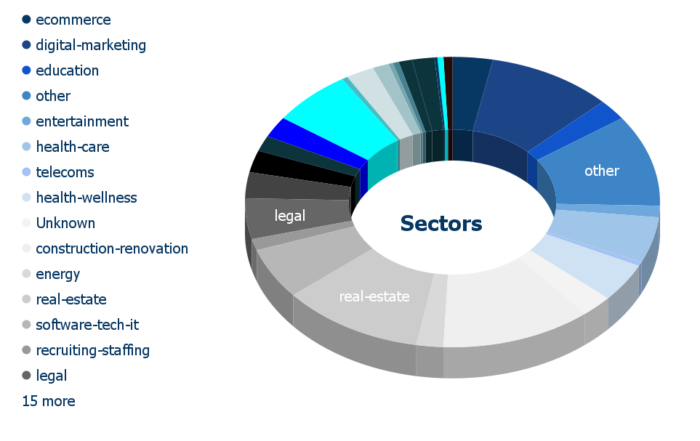 ecommerce
digital-marketing
education
other
entertainment
health-care
telecoms
health-wellness
Unknown
construction-renovation
energy
real-estate
software-tech-it
recruiting-staffing
legal
15 more

other
legal
Sectors
real-estate